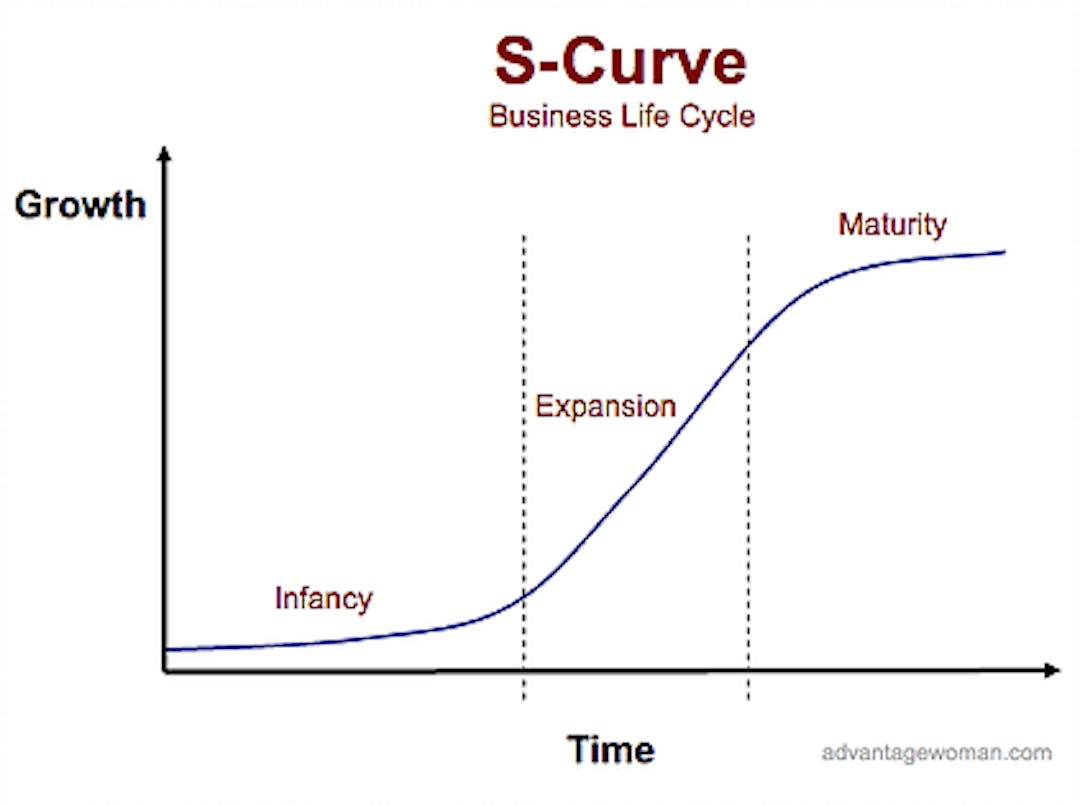 S-Curve
Business Life Cycle

Growth

Maturity

Expansion

Infancy

Time

advantagewoman.com